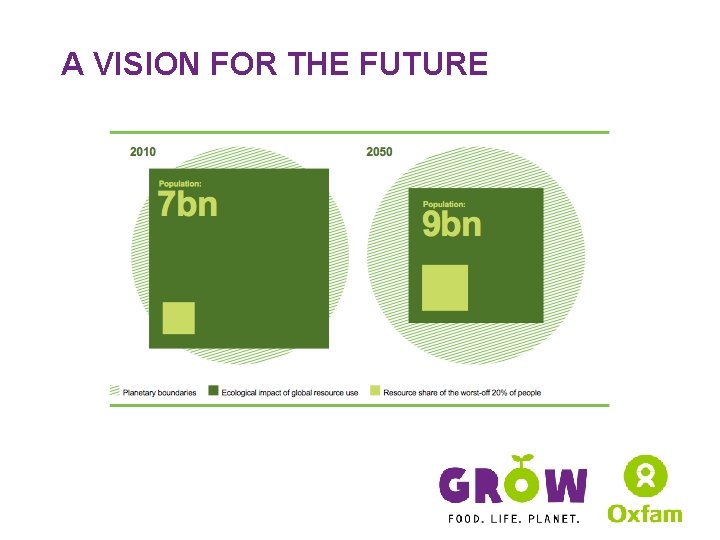 A VISION FOR THE FUTURE

2010

Population:
7bn

2050

Population:
9bn

Planetary boundaries
Ecological impact of global resource use
Resource share of the worst-off 20% of people

GROW
FOOD. LIFE. PLANET.

Oxfam